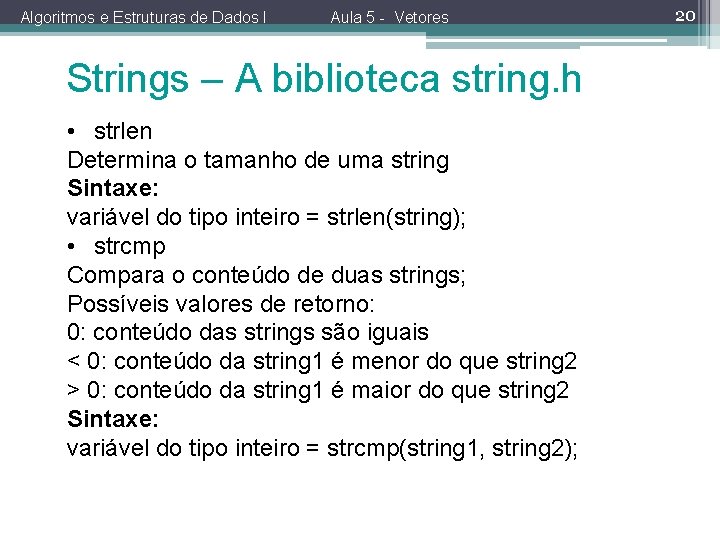 Algoritmos e Estruturas de Dados I Aula 5 - Vetores 20

Strings – A biblioteca string.h

• strlen
Determina o tamanho de uma string
Sintaxe:
variável do tipo inteiro = strlen(string);
• strcmp
Compara o conteúdo de duas strings;
Possíveis valores de retorno:
0: conteúdo das strings são iguais
< 0: conteúdo da string1 é menor do que string2
> 0: conteúdo da string1 é maior do que string2
Sintaxe:
variável do tipo inteiro = strcmp(string1, string2);